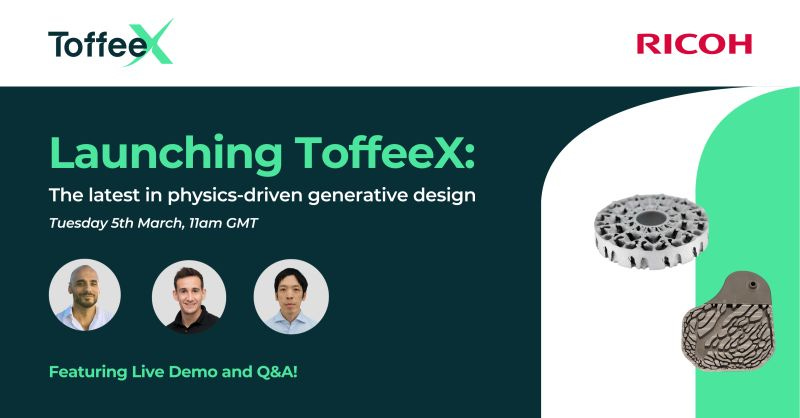 ToffeeX

RICOH

Launching ToffeeX:

The latest in physics-driven generative design

Tuesday 5th March, 11am GMT

Featuring Live Demo and Q&A!